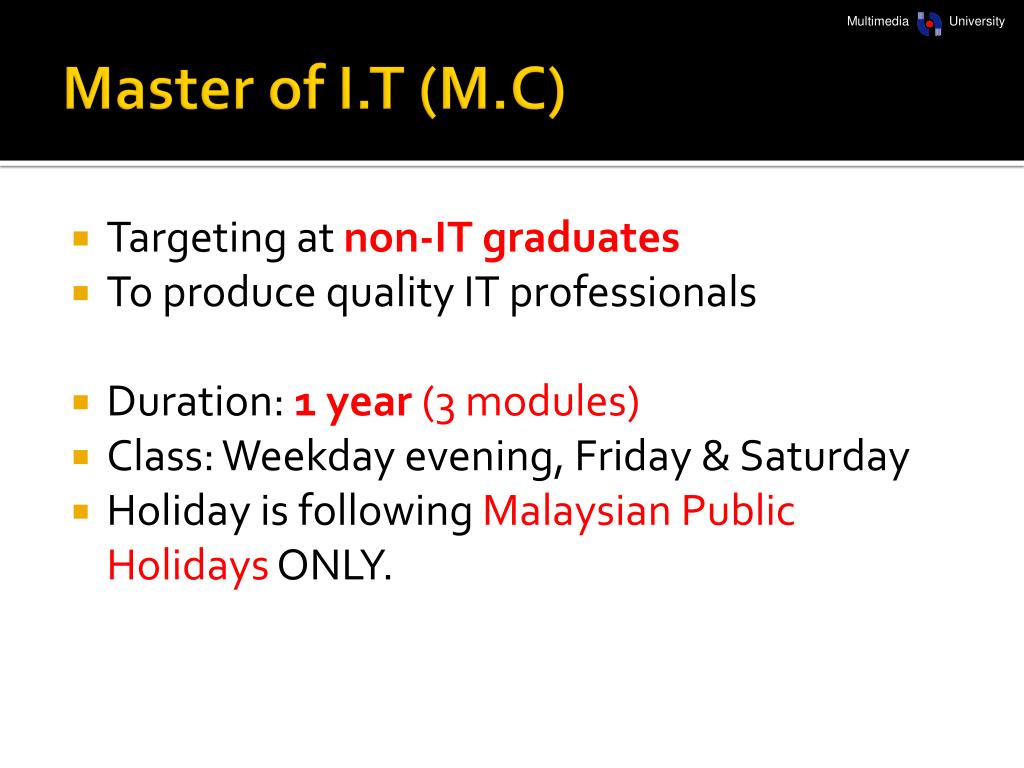 Multimedia University

Master of I.T (M.C)

Targeting at non-IT graduates
To produce quality IT professionals

Duration: 1 year (3 modules)
Class: Weekday evening, Friday & Saturday
Holiday is following Malaysian Public Holidays ONLY.